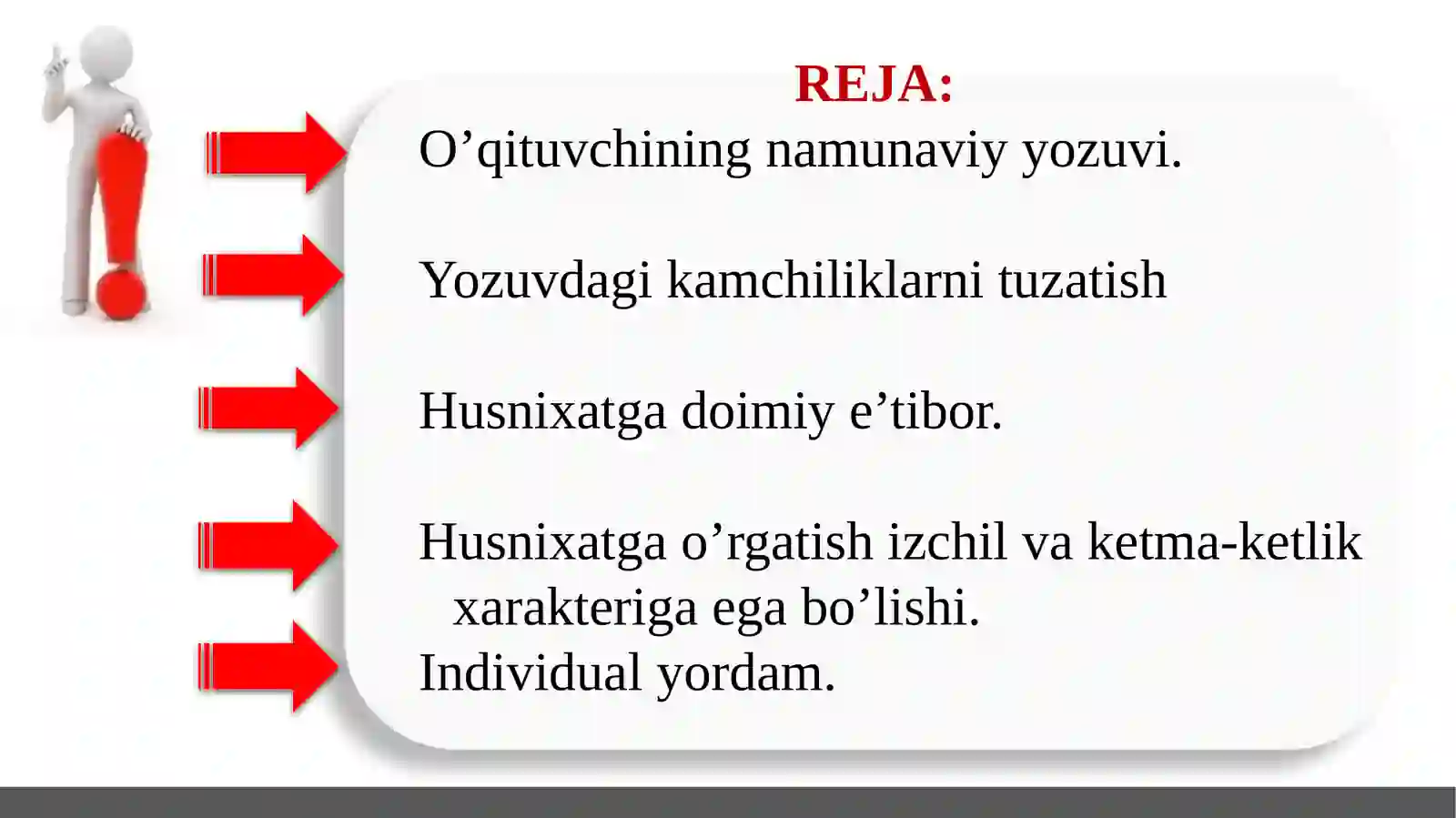 REJA:

O’qituvchining namunaviy yozuvi.

Yozuvdagi kamchiliklarni tuzatish

Husnixatga doimiy e’tibor.

Husnixatga o’rgatish izchil va ketma-ketlik xarakteriga ega bo’lishi.

Individual yordam.